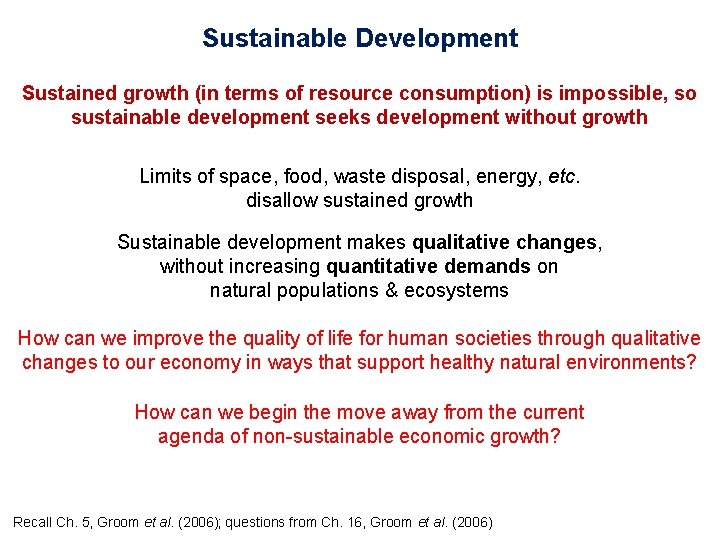 Sustainable Development

Sustained growth (in terms of resource consumption) is impossible, so sustainable development seeks development without growth

Limits of space, food, waste disposal, energy, etc. disallow sustained growth

Sustainable development makes qualitative changes, without increasing quantitative demands on natural populations & ecosystems

How can we improve the quality of life for human societies through qualitative changes to our economy in ways that support healthy natural environments?

How can we begin the move away from the current agenda of non-sustainable economic growth?

Recall Ch. 5, Groom et al. (2006); questions from Ch. 16, Groom et al. (2006)